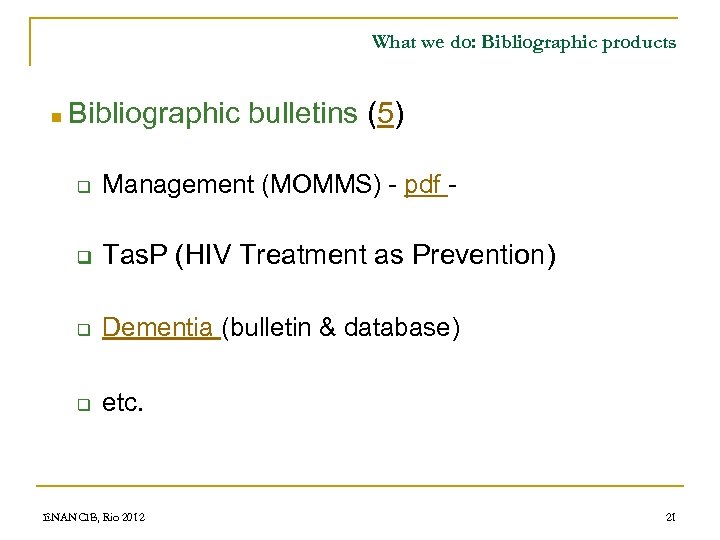 What we do: Bibliographic products

Bibliographic bulletins (5)

Management (MOMMS) - pdf -

TasP (HIV Treatment as Prevention)

Dementia (bulletin & database)

etc.

ENANCIB, Rio 2012

21